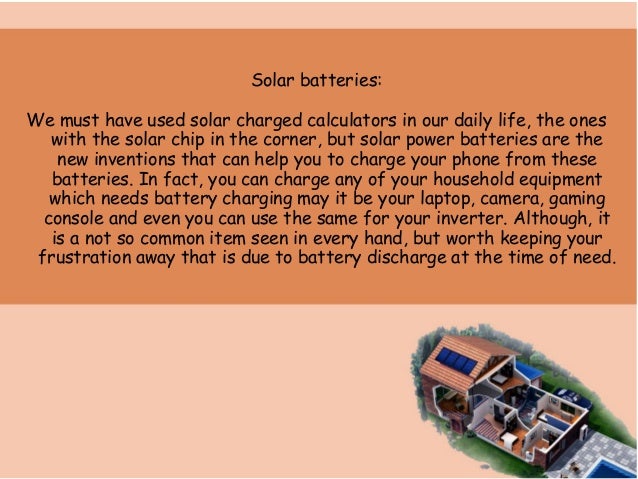 Solar batteries:

We must have used solar charged calculators in our daily life, the ones with the solar chip in the corner, but solar power batteries are the new inventions that can help you to charge your phone from these batteries. In fact, you can charge any of your household equipment which needs battery charging may it be your laptop, camera, gaming console and even you can use the same for your inverter. Although, it is a not so common item seen in every hand, but worth keeping your frustration away that is due to battery discharge at the time of need.